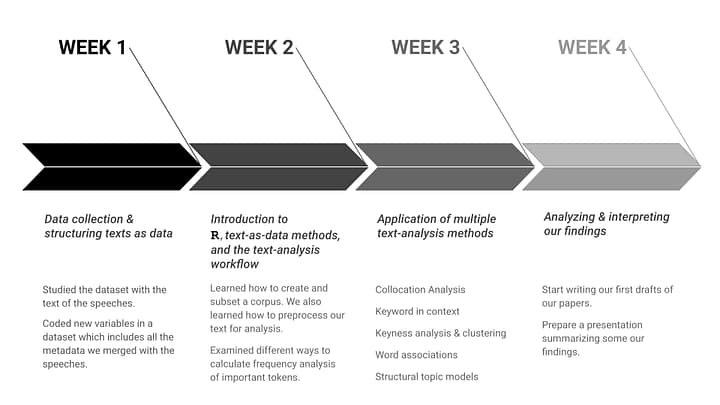 WEEK 1

Data collection & structuring texts as data

Studied the dataset with the text of the speeches.

Coded new variables in a dataset which includes all the metadata we merged with the speeches.

WEEK 2

Introduction to R, text-as-data methods, and the text-analysis workflow

Learned how to create and subset a corpus. We also learned how to preprocess our text for analysis.

Examined different ways to calculate frequency analysis of important tokens.

WEEK 3

Application of multiple text-analysis methods

Collocation Analysis

Keyword in context

Keyness analysis & clustering

Word associations

Structural topic models

WEEK 4

Analyzing & interpreting our findings

Start writing our first drafts of our papers.

Prepare a presentation summarizing some our findings.